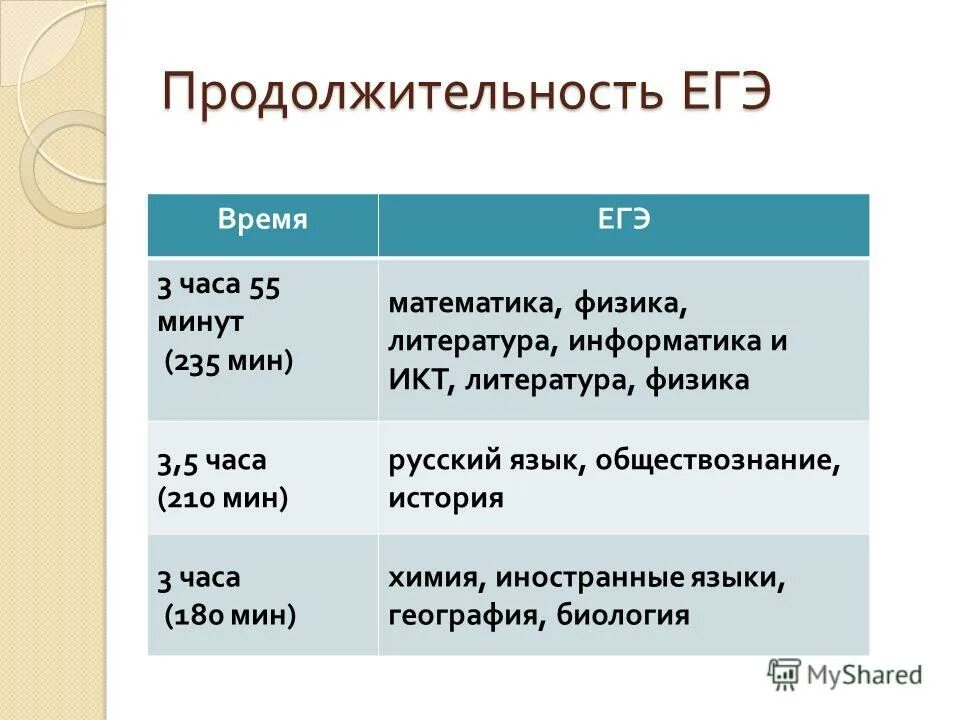 Продолжительность ЕГЭ

| Время | ЕГЭ |
|---|---|
| 3 часа 55 минут (235 мин) | математика, физика, литература, информатика и ИКТ, литература, физика |
| 3,5 часа (210 мин) | русский язык, обществознание, история |
| 3 часа (180 мин) | химия, иностранные языки, география, биология |

MyShared